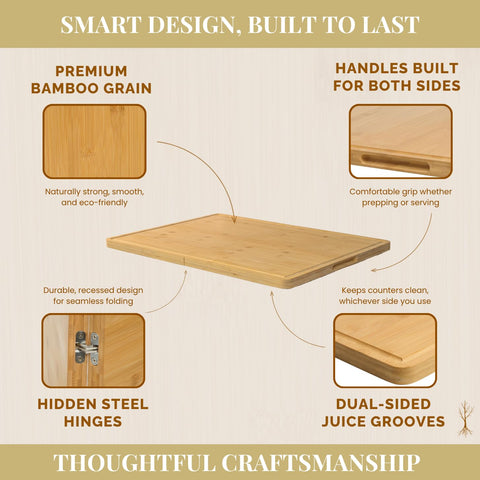 SMART DESIGN, BUILT TO LAST

PREMIUM BAMBOO GRAIN

Naturally strong, smooth, and eco-friendly

HANDLES BUILT FOR BOTH SIDES

Comfortable grip whether prepping or serving

Durable, recessed design for seamless folding

HIDDEN STEEL HINGES

Keeps counters clean, whichever side you use

DUAL-SIDED JUICE GROOVES

THOUGHTFUL CRAFTSMANSHIP